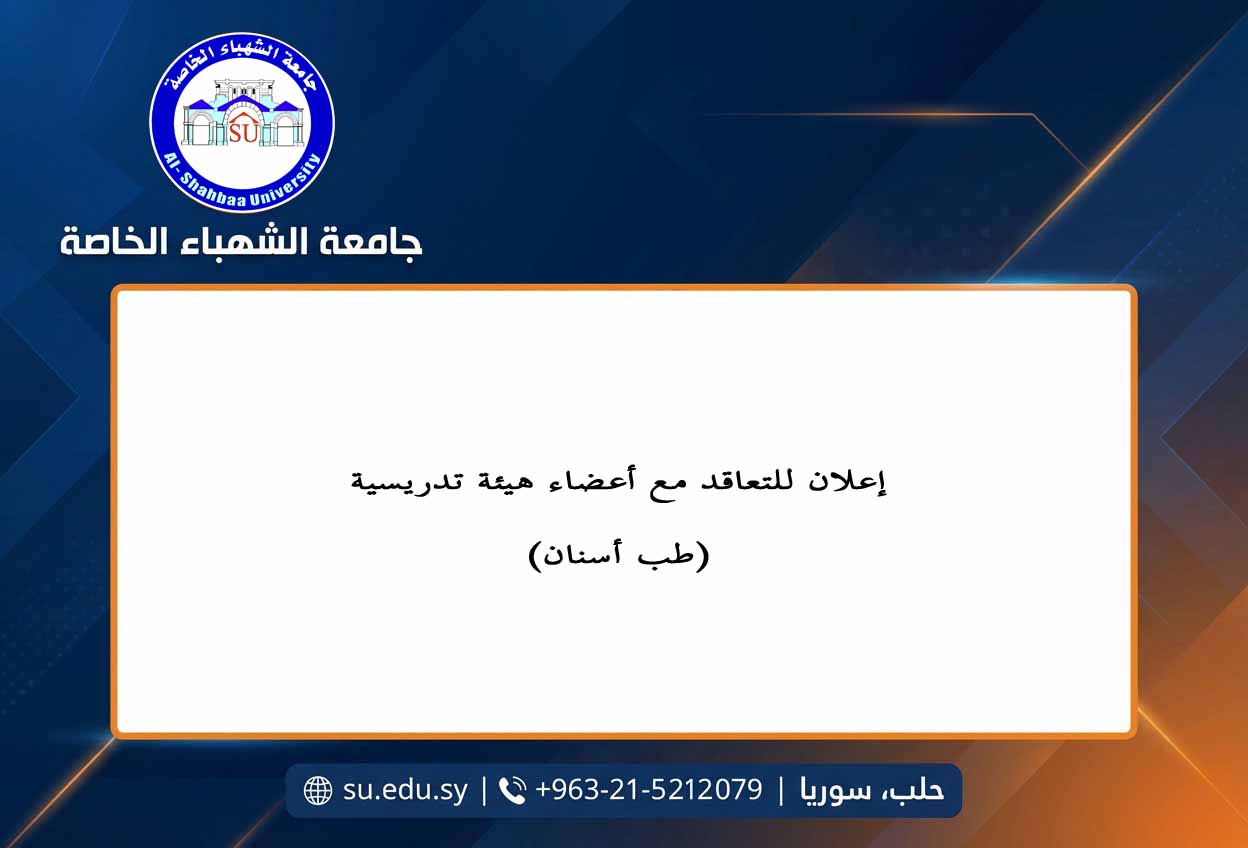 جامعة الشهباء الخاصة
SU
Al-Shahbaa University
جامعة الشهباء الخاصة

إعلان للتعاقد مع أعضاء هيئة تدريسية

(طب أسنان)

حلب، سوريا | +963-21-5212079 | su.edu.sy